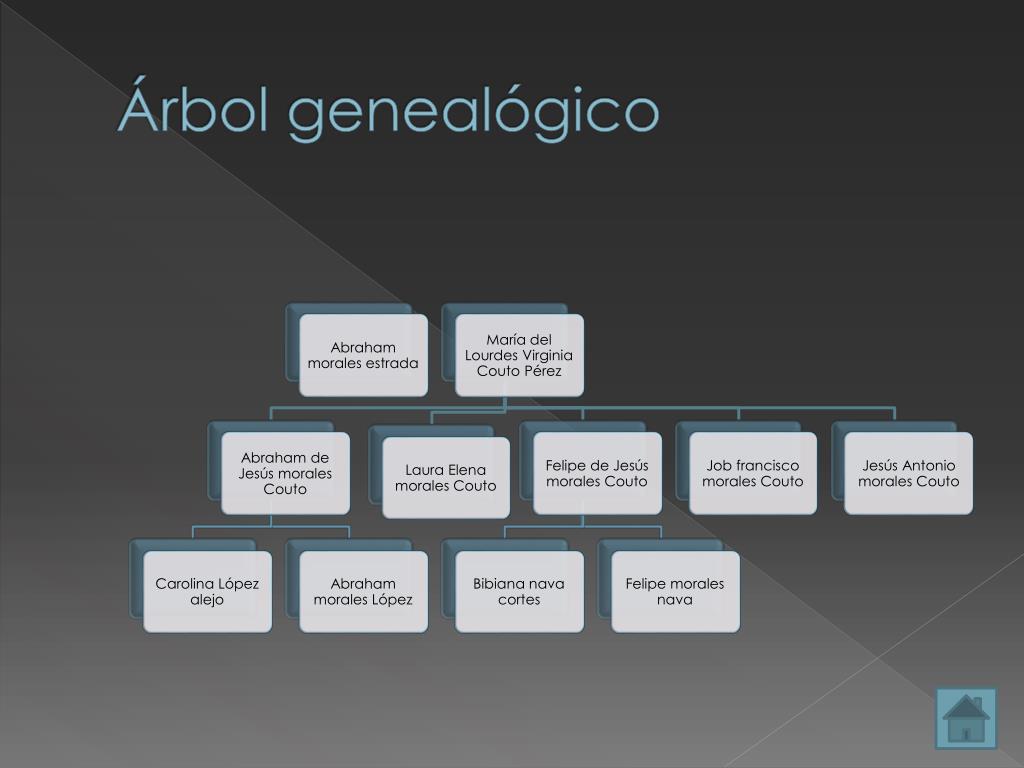 Árbol genealógico

Abraham morales estrada

María del Lourdes Virginia Couto Pérez

Abraham de Jesús morales Couto

Laura Elena morales Couto

Felipe de Jesús morales Couto

Job francisco morales Couto

Jesús Antonio morales Couto

Carolina López alejo

Abraham morales López

Bibiana nava cortes

Felipe morales nava